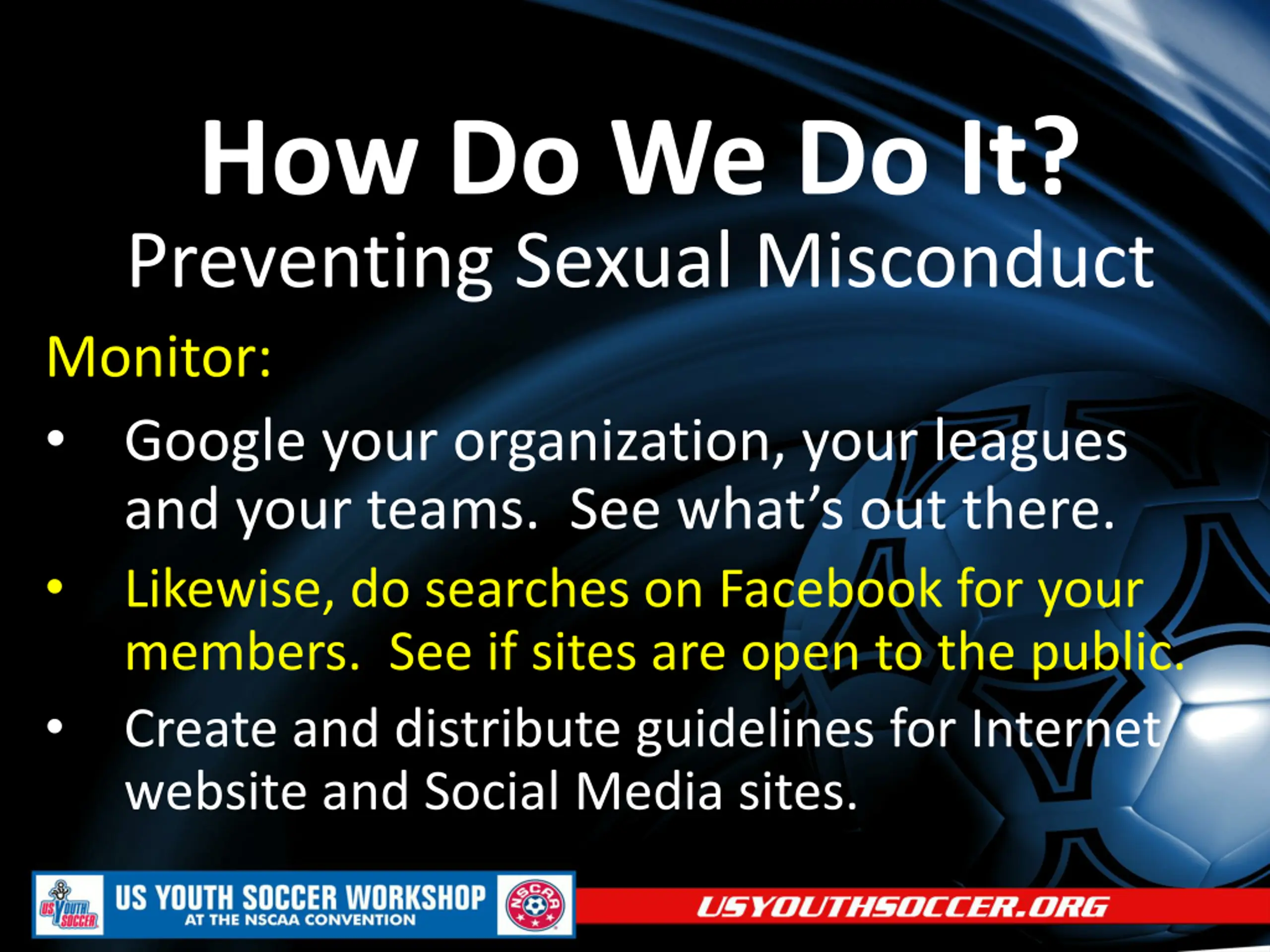 How Do We Do It?
Preventing Sexual Misconduct

Monitor:

• Google your organization, your leagues and your teams. See what's out there.
• Likewise, do searches on Facebook for your members. See if sites are open to the public.
• Create and distribute guidelines for Internet website and Social Media sites.

US YOUTH SOCCER

US YOUTH SOCCER WORKSHOP
AT THE NSCAA CONVENTION

NSCAA

USYOUTHSOCCER.ORG